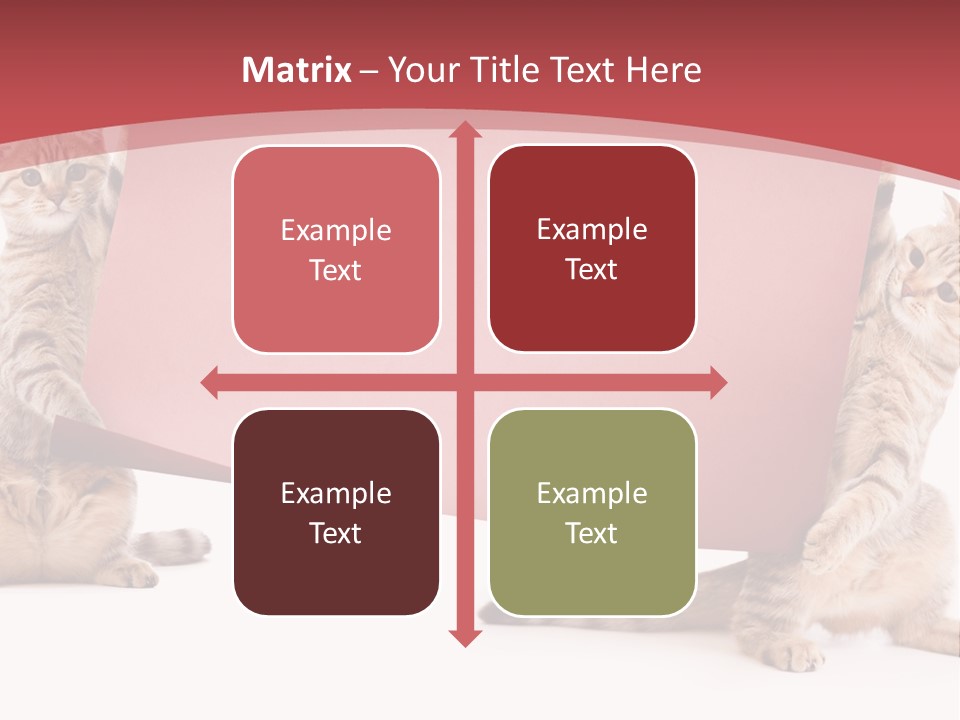 Matrix – Your Title Text Here

Example Text

Example Text

Example Text

Example Text